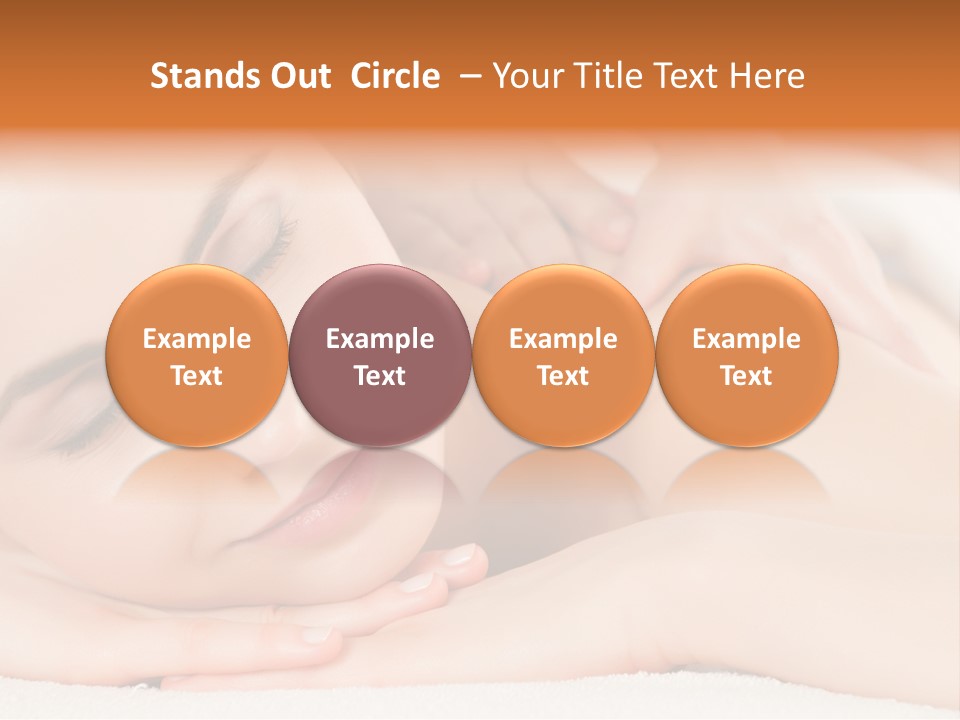 Stands Out Circle – Your Title Text Here

Example Text

Example Text

Example Text

Example Text